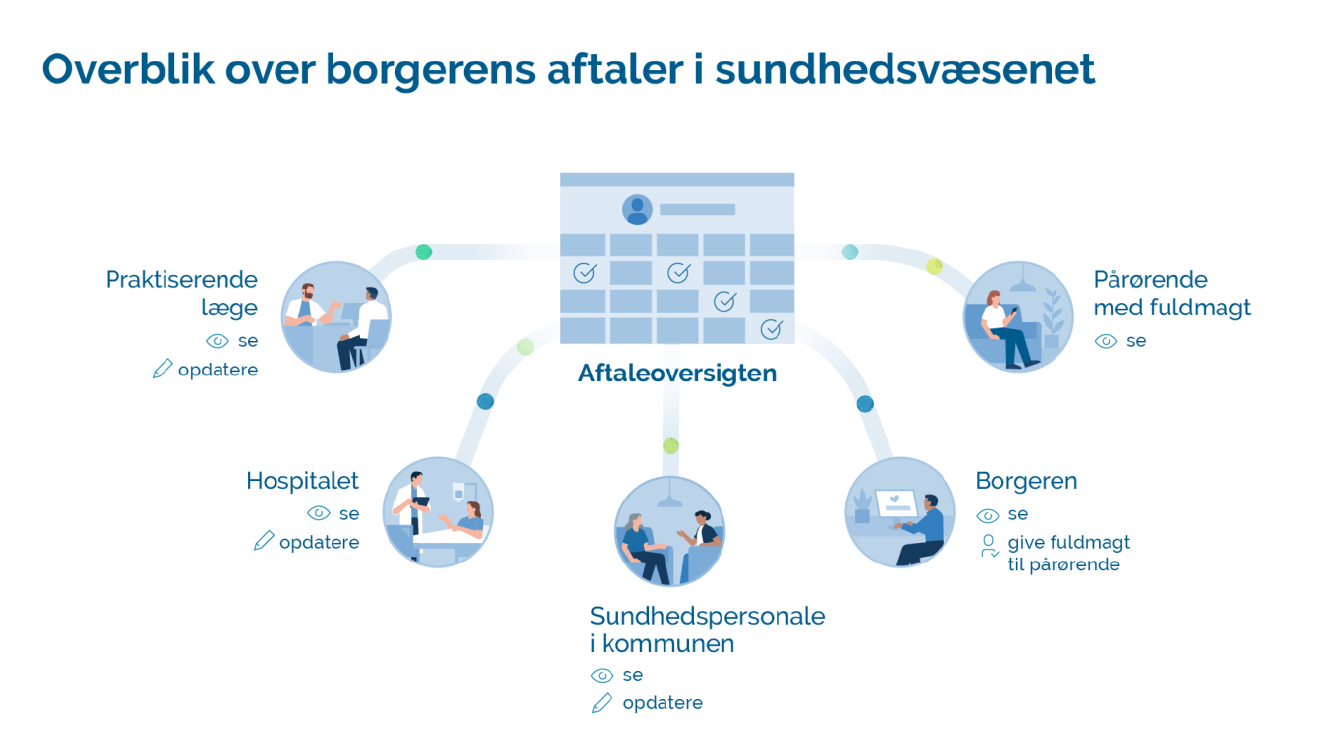 Overblik over borgerens aftaler i sundhedsvæsenet

Praktiserende læge
se
opdatere

Aftaleoversigten

Pårørende med fuldmagt
se

Hospitalet
se
opdatere

Sundhedspersonale i kommunen
se
opdatere

Borgeren
se
give fuldmagt til pårørende